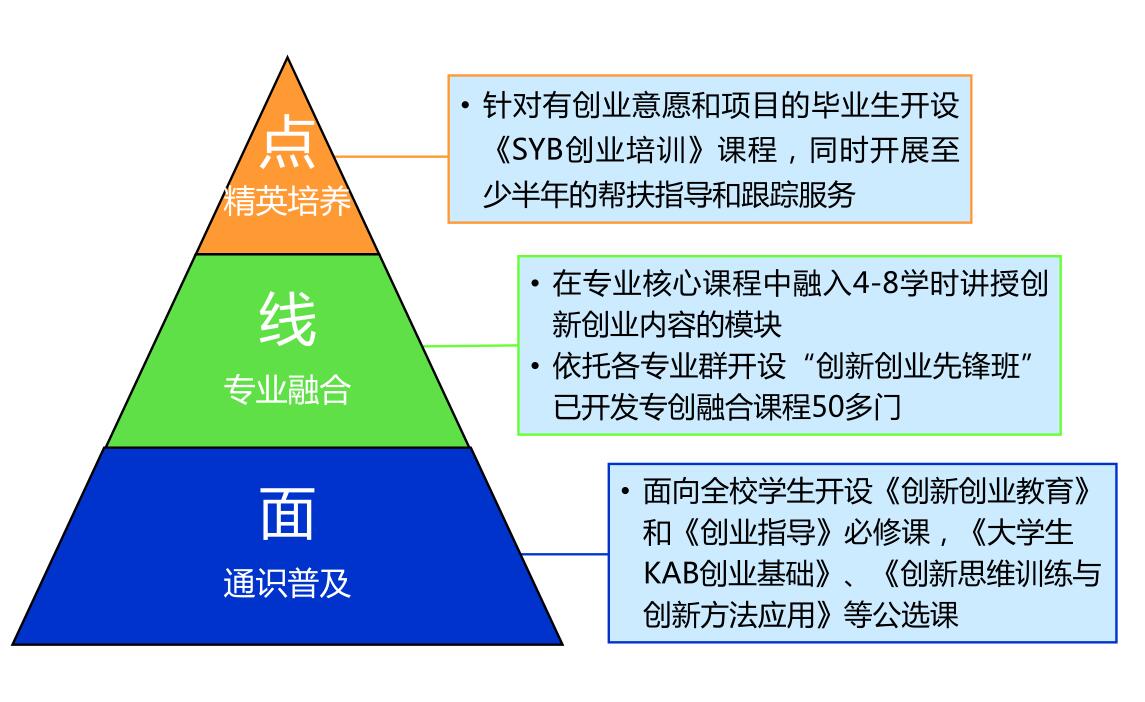 点
精英培养

• 针对有创业意愿和项目的毕业生开设《SYB创业培训》课程，同时开展至少半年的帮扶指导和跟踪服务

线
专业融合

• 在专业核心课程中融入4-8学时讲授创新创业内容的模块
• 依托各专业群开设“创新创业先锋班”已开发专创融合课程50多门

面
通识普及

• 面向全校学生开设《创新创业教育》和《创业指导》必修课，《大学生KAB创业基础》、《创新思维训练与创新方法应用》等公选课